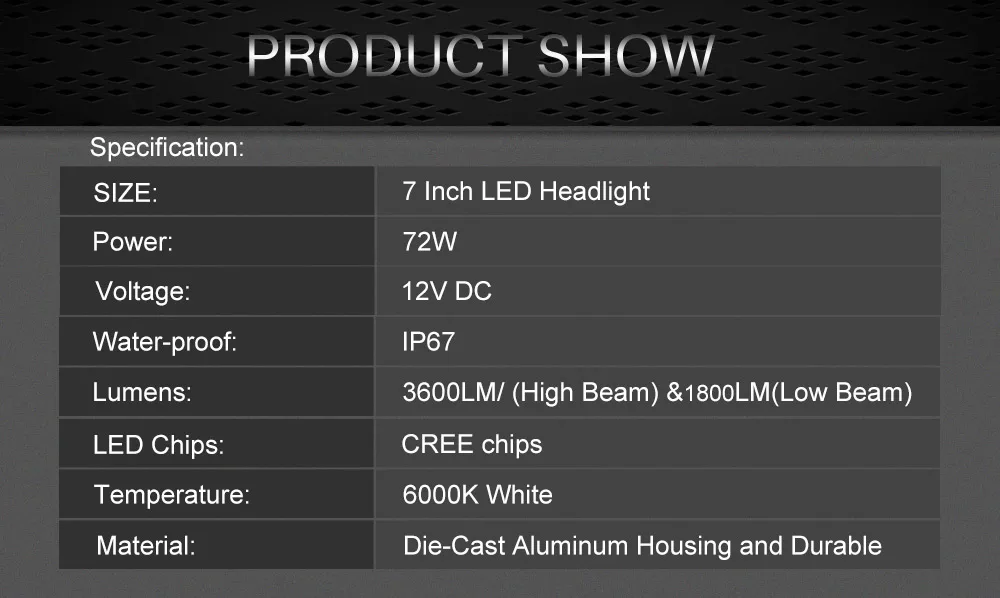 PRODUCT SHOW

Specification:

| SIZE: | 7 Inch LED Headlight |
|---|---|
| Power: | 72W |
| Voltage: | 12V DC |
| Water-proof: | IP67 |
| Lumens: | 3600LM/ (High Beam) &1800LM(Low Beam) |
| LED Chips: | CREE chips |
| Temperature: | 6000K White |
| Material: | Die-Cast Aluminum Housing and Durable |